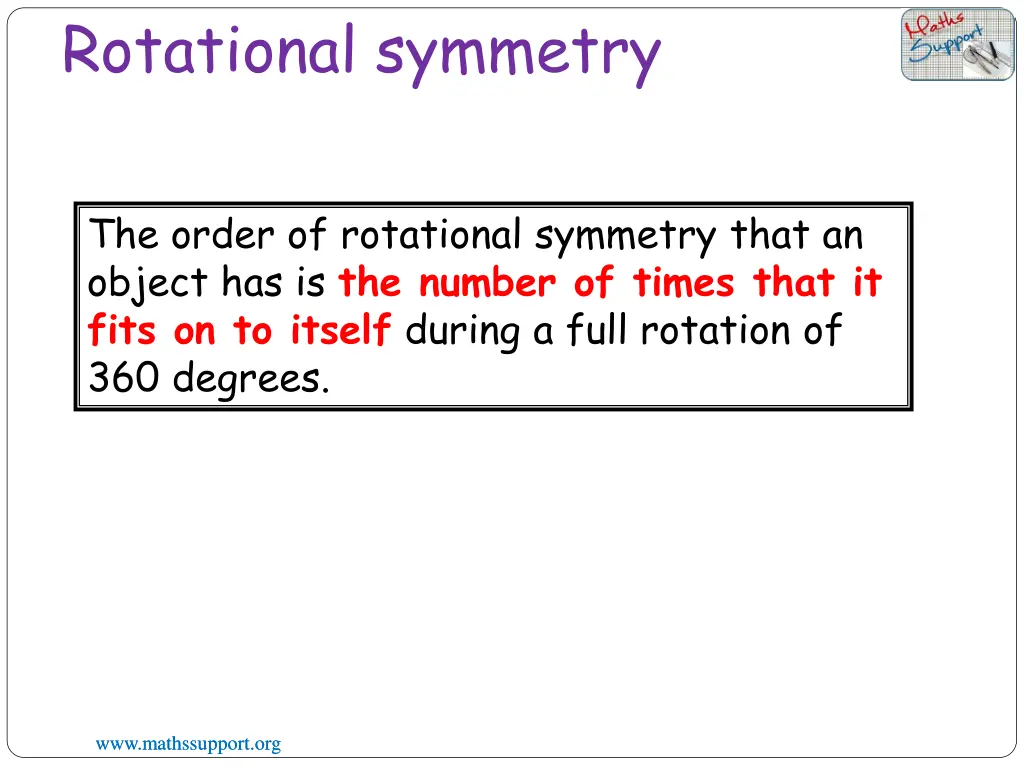 Rotational symmetry

Maths Support

The order of rotational symmetry that an object has is the number of times that it fits on to itself during a full rotation of 360 degrees.

www.mathssupport.org